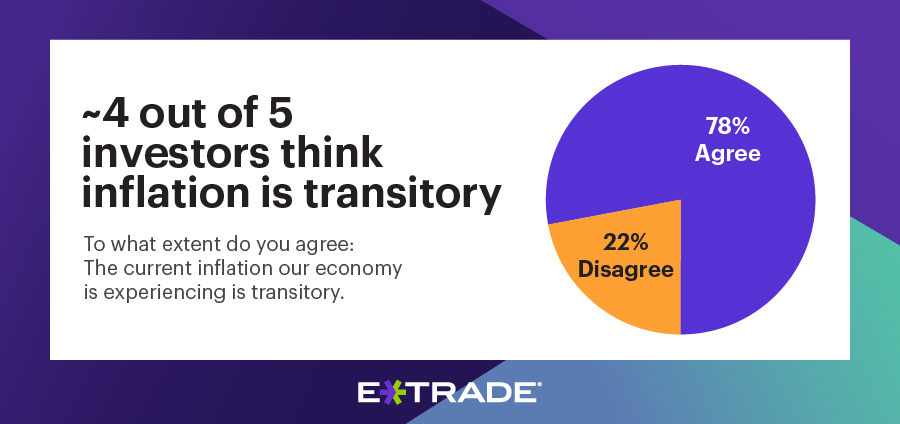 ~4 out of 5 investors think inflation is transitory

To what extent do you agree: The current inflation our economy is experiencing is transitory.

78% Agree

22% Disagree

E*TRADE